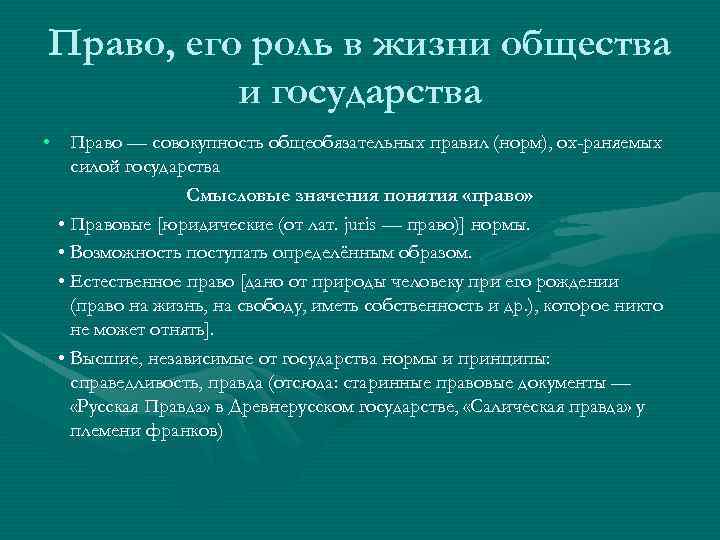 Право, его роль в жизни общества и государства

• Право — совокупность общеобязательных правил (норм), ох-раняемых силой государства

Смысловые значения понятия «право»

• Правовые [юридические (от лат. juris — право)] нормы.

• Возможность поступать определённым образом.

• Естественное право [дано от природы человеку при его рождении (право на жизнь, на свободу, иметь собственность и др.), которое никто не может отнять].

• Высшие, независимые от государства нормы и принципы: справедливость, правда (отсюда: старинные правовые документы — «Русская Правда» в Древнерусском государстве, «Салическая правда» у племени франков)